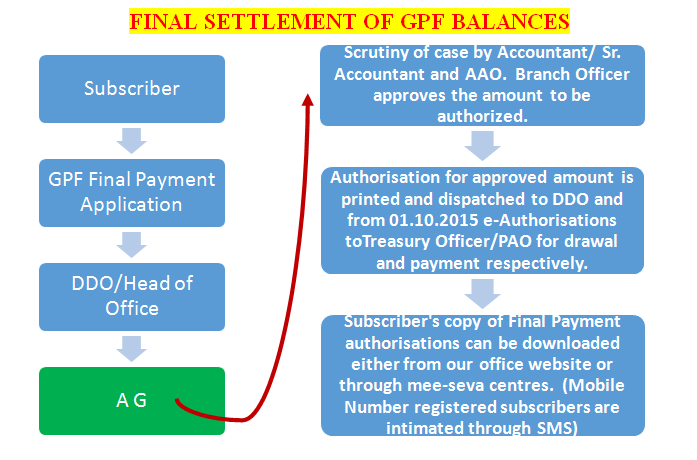 FINAL SETTLEMENT OF GPF BALANCES

Subscriber

GPF Final Payment Application

DDO/Head of Office

A G

Scrutiny of case by Accountant/ Sr. Accountant and AAO. Branch Officer approves the amount to be authorized.

Authorisation for approved amount is printed and dispatched to DDO and from 01.10.2015 e-Authorisations toTreasury Officer/PAO for drawal and payment respectively.

Subscriber's copy of Final Payment authorisations can be downloaded either from our office website or through mee-seva centres. (Mobile Number registered subscribers are intimated through SMS)